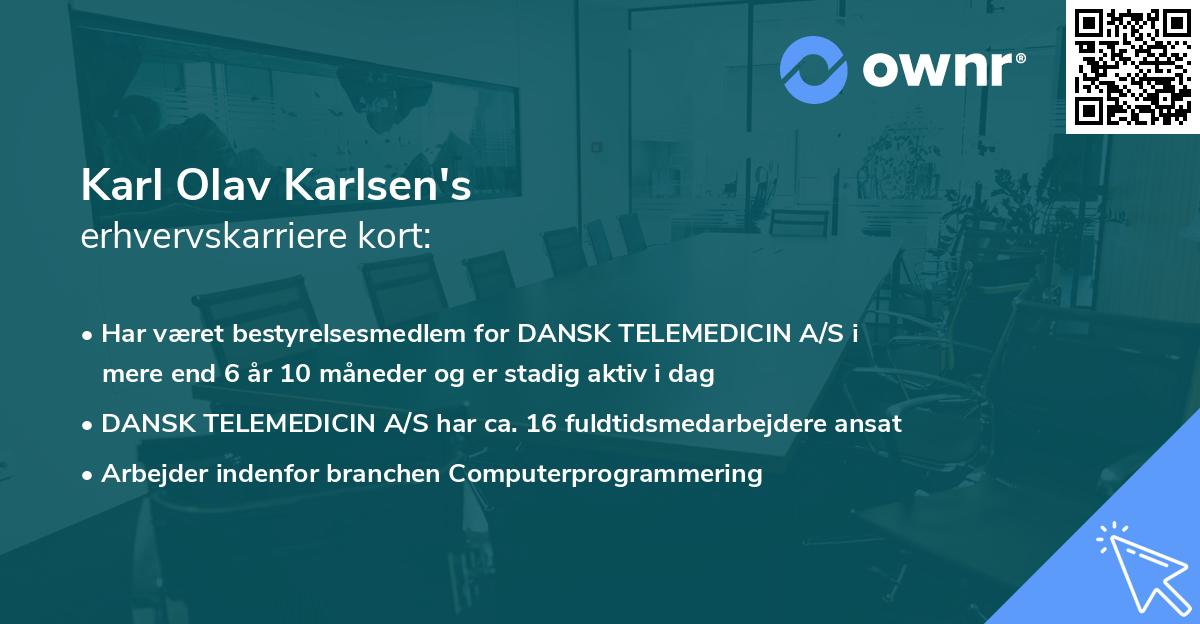 ownr®

Karl Olav Karlsen's
erhvervskarriere kort:

• Har været bestyrelsesmedlem for DANSK TELEMEDICIN A/S i mere end 6 år 10 måneder og er stadig aktiv i dag

• DANSK TELEMEDICIN A/S har ca. 16 fuldtidsmedarbejdere ansat

• Arbejder indenfor branchen Computerprogrammering